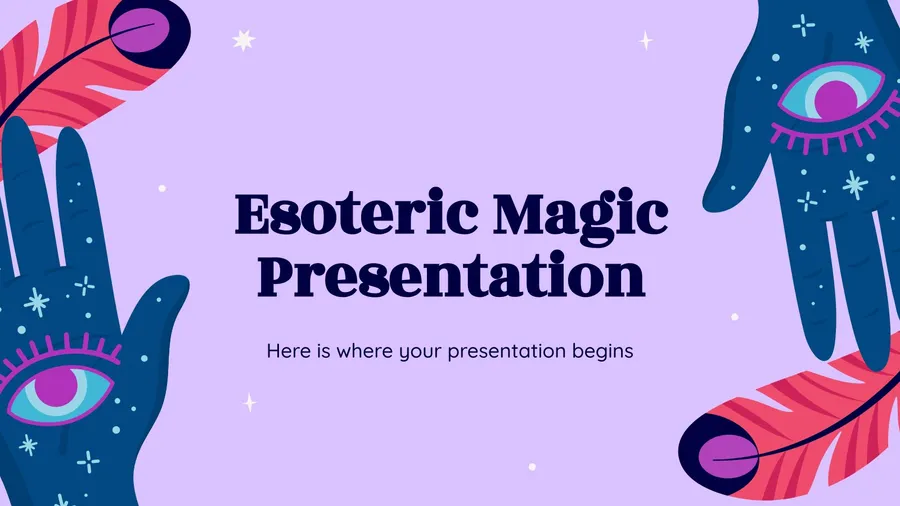 Esoteric Magic Presentation

Here is where your presentation begins